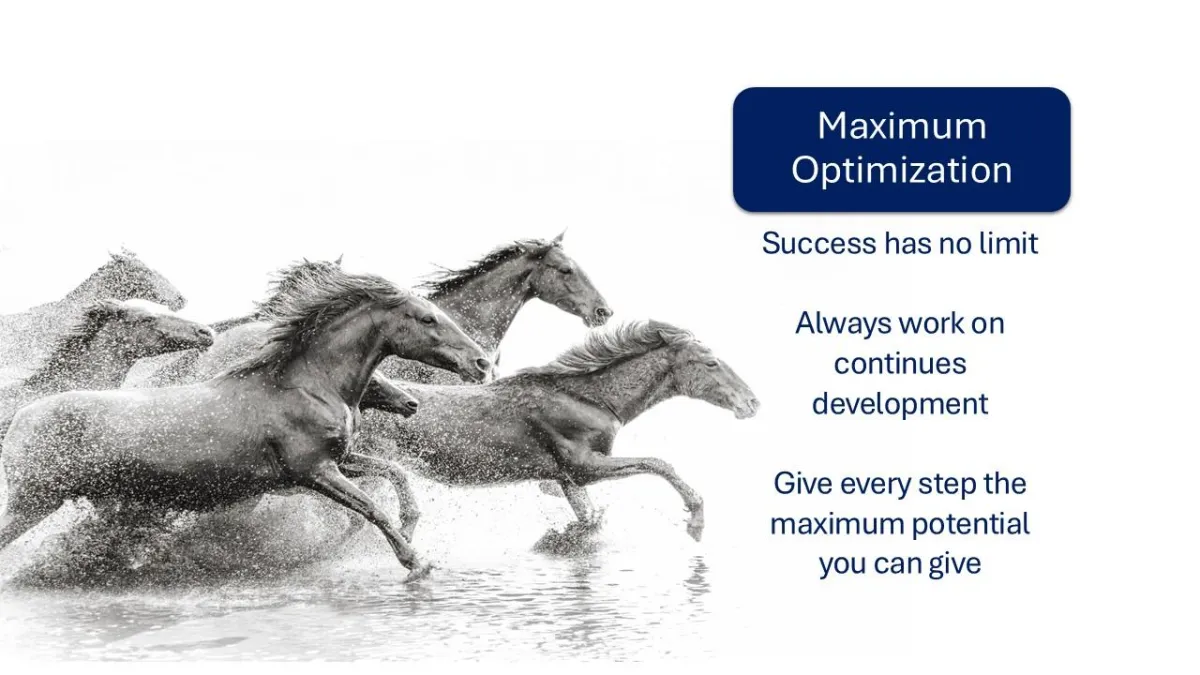 Maximum Optimization

Success has no limit

Always work on continues development

Give every step the maximum potential you can give